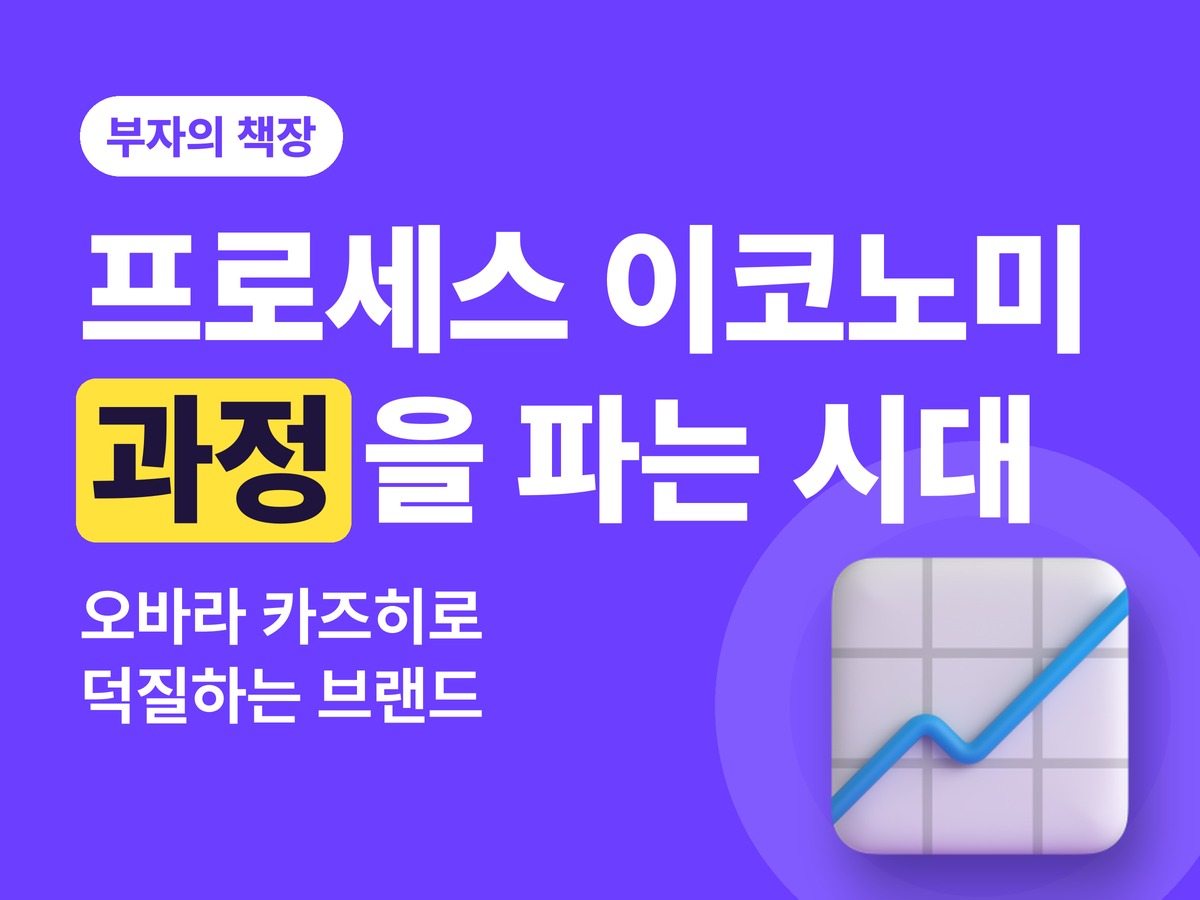 부자의 책장

프로세스 이코노미
과정을 파는 시대

오바라 카즈히로
덕질하는 브랜드